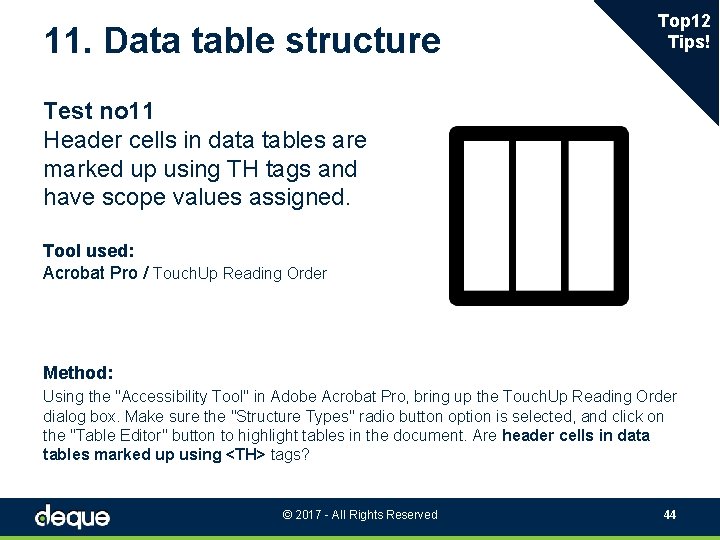 11. Data table structure

Top12 Tips!

Test no11
Header cells in data tables are marked up using TH tags and have scope values assigned.

Tool used:
Acrobat Pro / TouchUp Reading Order

Method:
Using the "Accessibility Tool" in Adobe Acrobat Pro, bring up the TouchUp Reading Order dialog box. Make sure the "Structure Types" radio button option is selected, and click on the "Table Editor" button to highlight tables in the document. Are header cells in data tables marked up using <TH> tags?

deque

© 2017 - All Rights Reserved

44